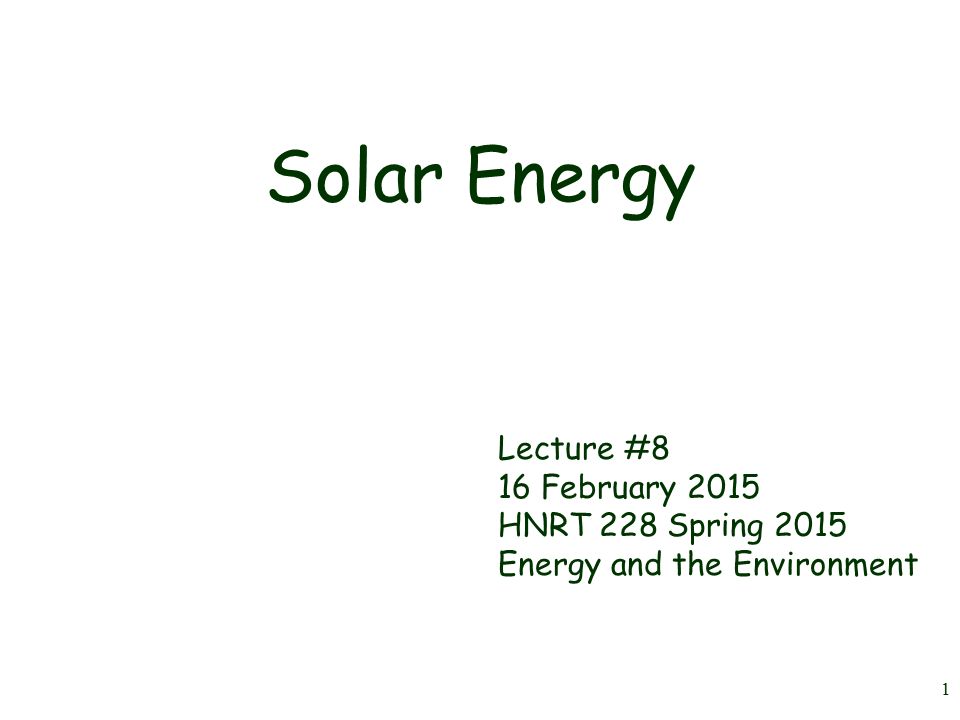 Solar Energy

Lecture #8
16 February 2015
HNRT 228 Spring 2015
Energy and the Environment

1